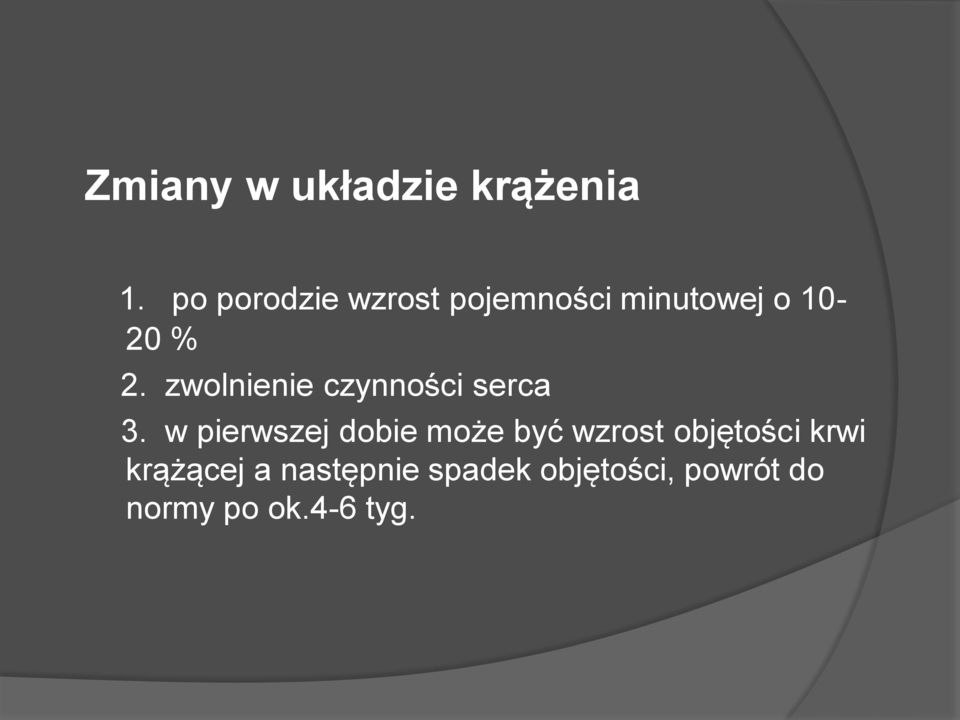 Zmiany w układzie krążenia

1. po porodzie wzrost pojemności minutowej o 10-20 %

2. zwolnienie czynności serca

3. w pierwszej dobie może być wzrost objętości krwi krążącej a następnie spadek objętości, powrót do normy po ok.4-6 tyg.